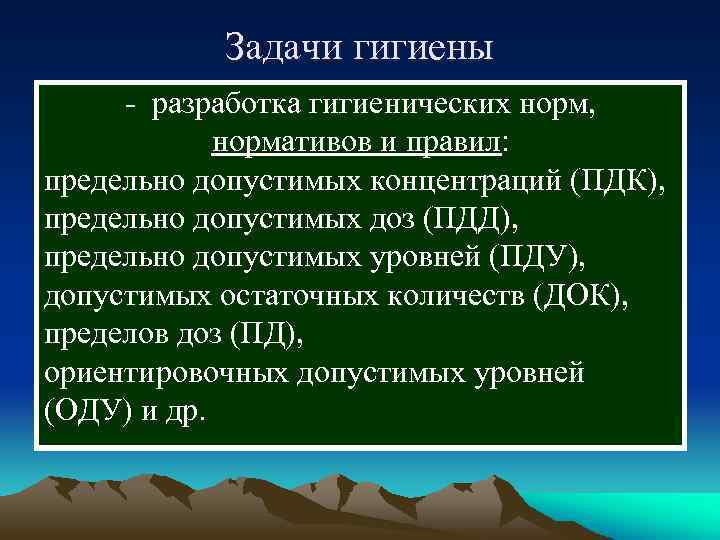 Задачи гигиены

- разработка гигиенических норм, нормативов и правил:
предельно допустимых концентраций (ПДК),
предельно допустимых доз (ПДД),
предельно допустимых уровней (ПДУ),
допустимых остаточных количеств (ДОК),
пределов доз (ПД),
ориентировочных допустимых уровней (ОДУ) и др.